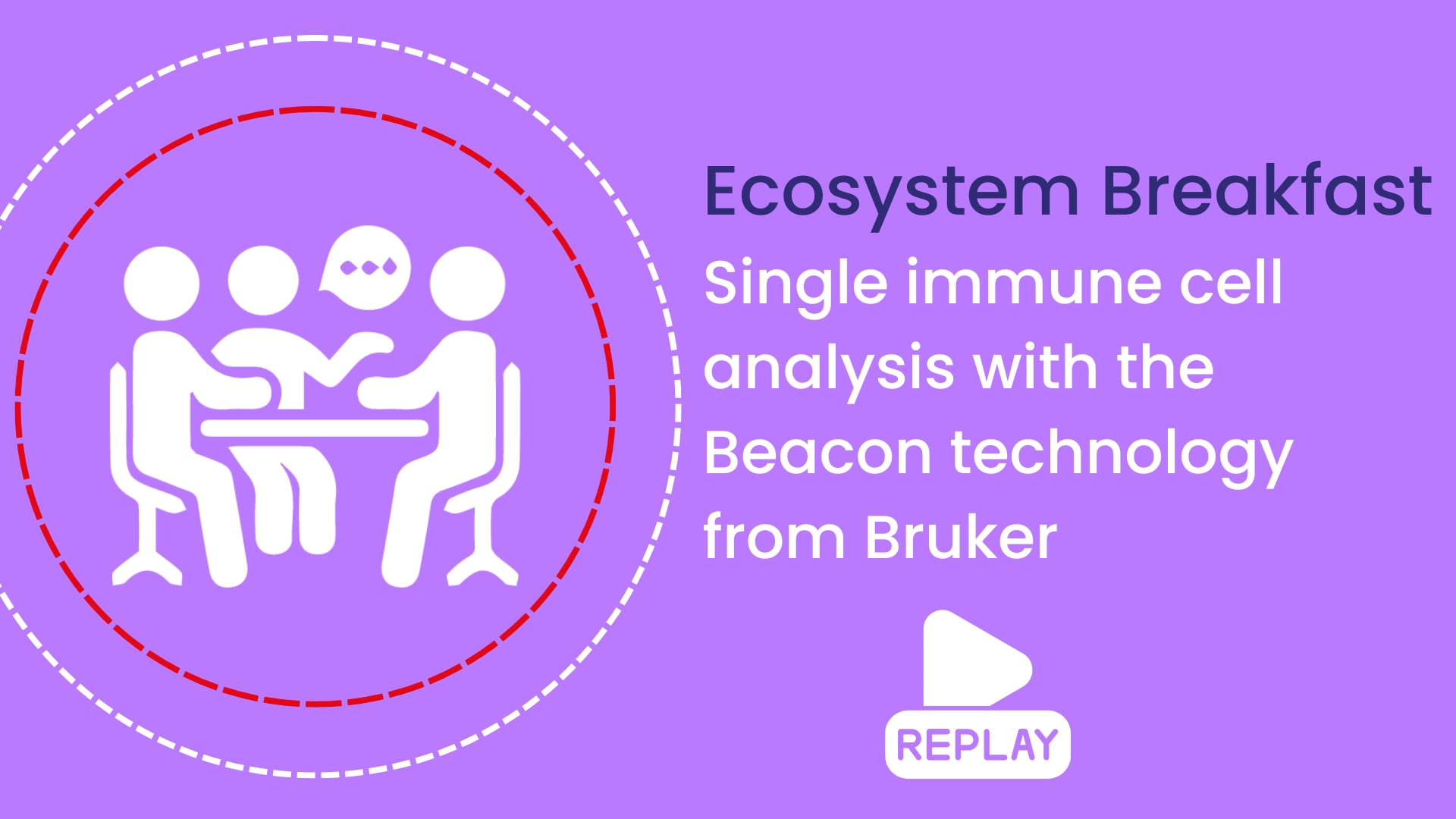 Ecosystem Breakfast

Single immune cell analysis with the Beacon technology from Bruker

REPLAY